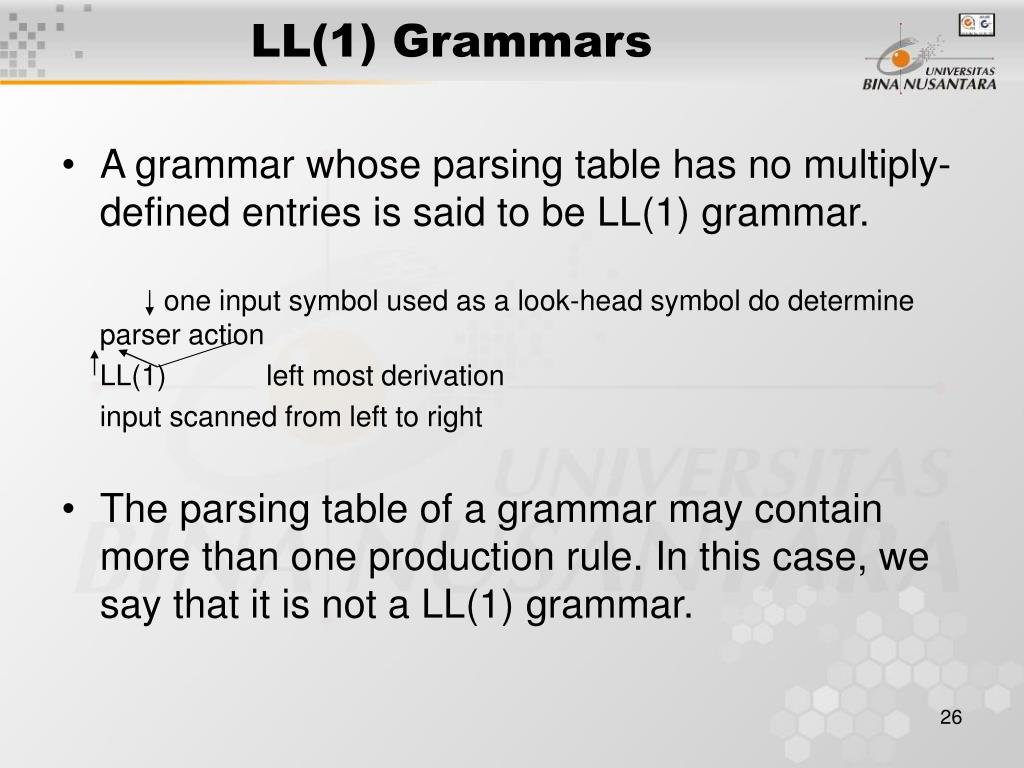 LL(1) Grammars

UNIVERSITAS BINA NUSANTARA

• A grammar whose parsing table has no multiply-defined entries is said to be LL(1) grammar.

↓ one input symbol used as a look-head symbol do determine parser action
LL(1)   left most derivation
input scanned from left to right

• The parsing table of a grammar may contain more than one production rule. In this case, we say that it is not a LL(1) grammar.

26